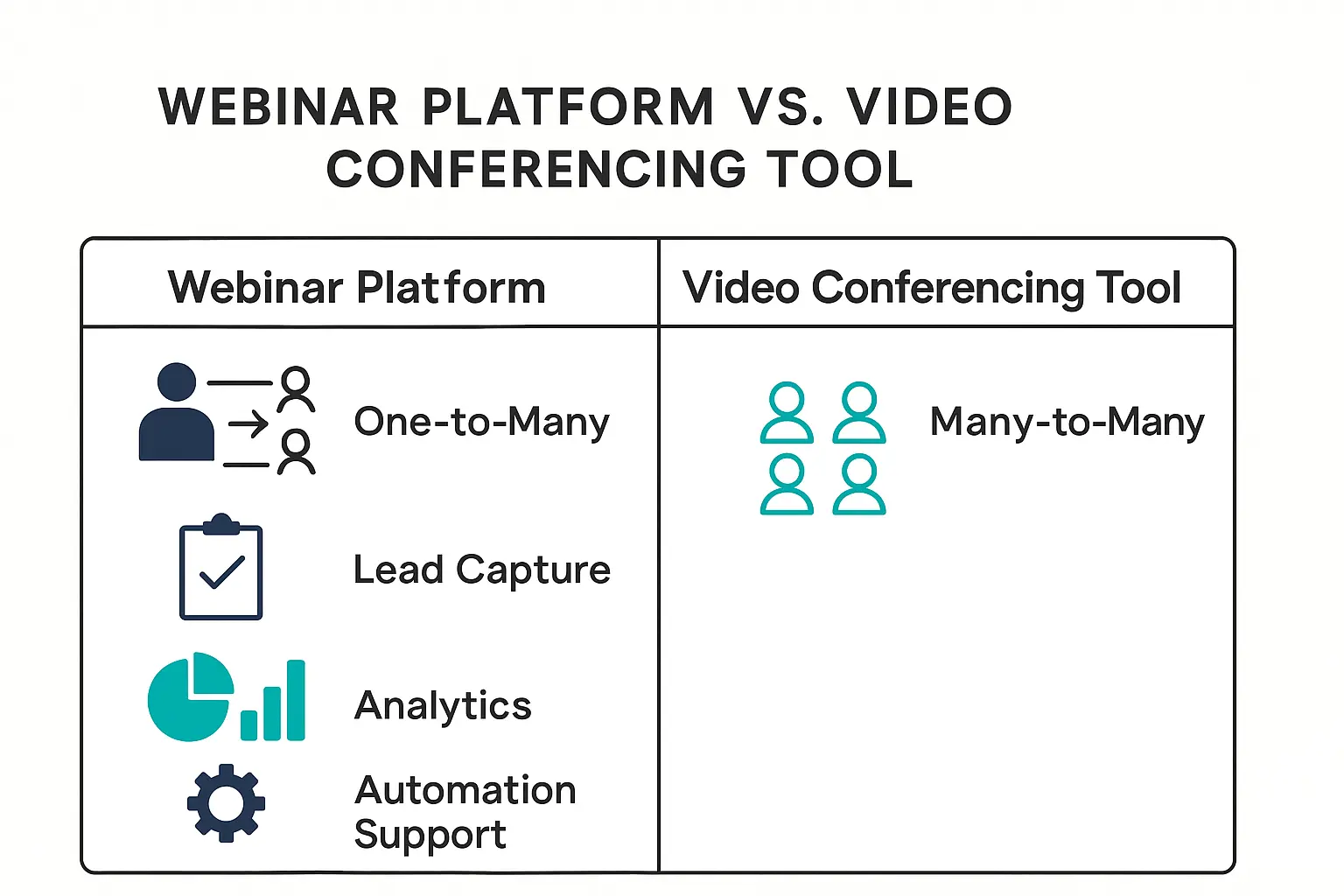 WEBINAR PLATFORM VS. VIDEO CONFERENCING TOOL

| Webinar Platform | Video Conferencing Tool |
|---|---|
| One-to-Many | Many-to-Many |
| Lead Capture | |
| Analytics | |
| Automation Support | |